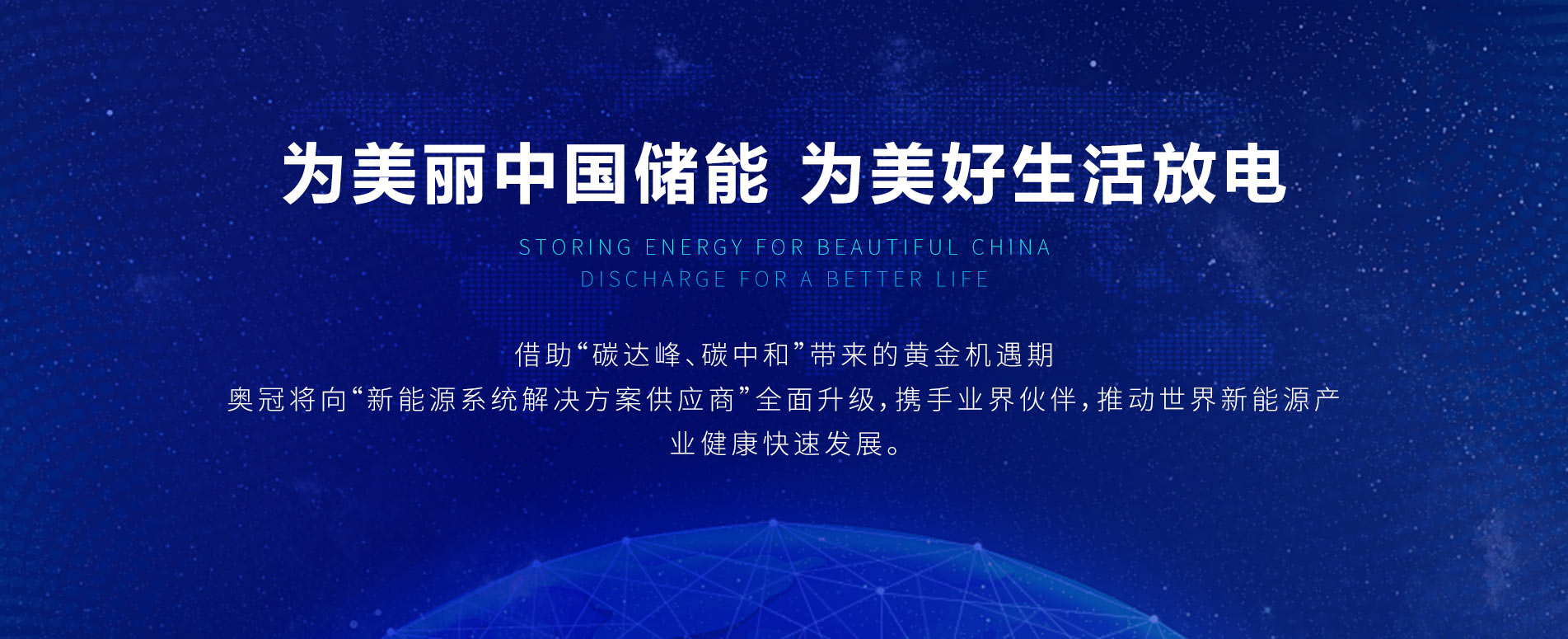 为美丽中国储能 为美好生活放电

STORING ENERGY FOR BEAUTIFUL CHINA
DISCHARGE FOR A BETTER LIFE

借助“碳达峰、碳中和”带来的黄金机遇期
奥冠将向“新能源系统解决方案供应商”全面升级，携手业界伙伴，推动世界新能源产业健康快速发展。